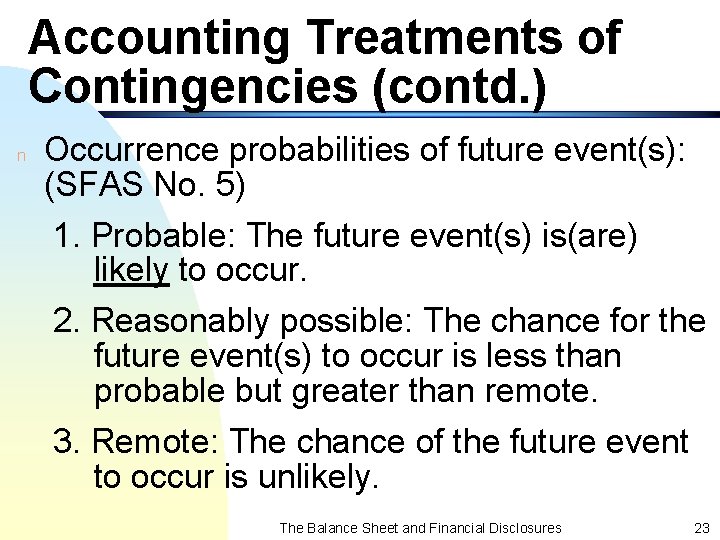 Accounting Treatments of Contingencies (contd.)

n Occurrence probabilities of future event(s): (SFAS No. 5)

1. Probable: The future event(s) is(are) likely to occur.

2. Reasonably possible: The chance for the future event(s) to occur is less than probable but greater than remote.

3. Remote: The chance of the future event to occur is unlikely.

The Balance Sheet and Financial Disclosures 23